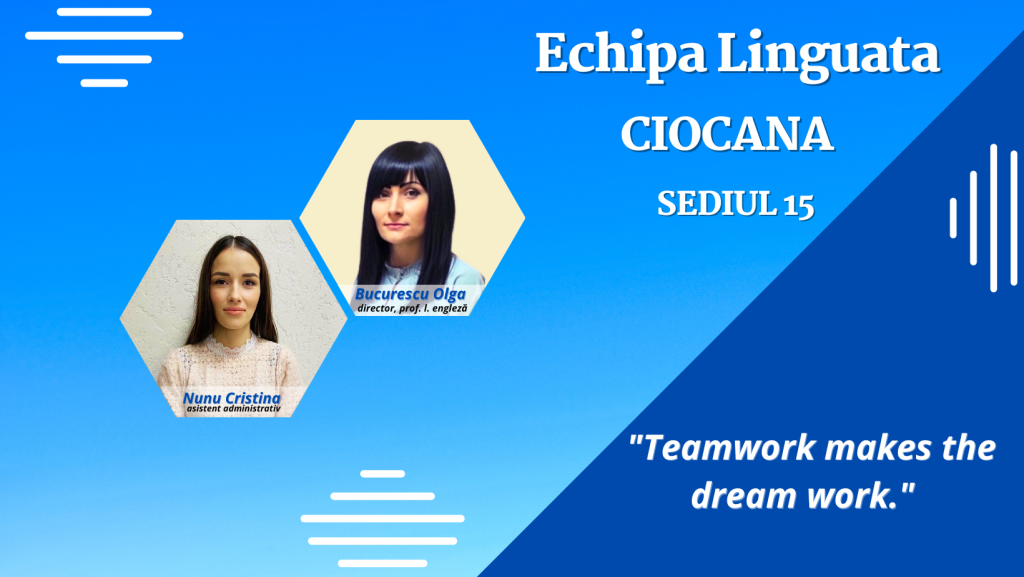 Echipa Linguata

CIOCANA

SEDIUL 15

Bucurescu Olga
director, prof. l. engleză

Nunu Cristina
asistent administrativ

"Teamwork makes the dream work."